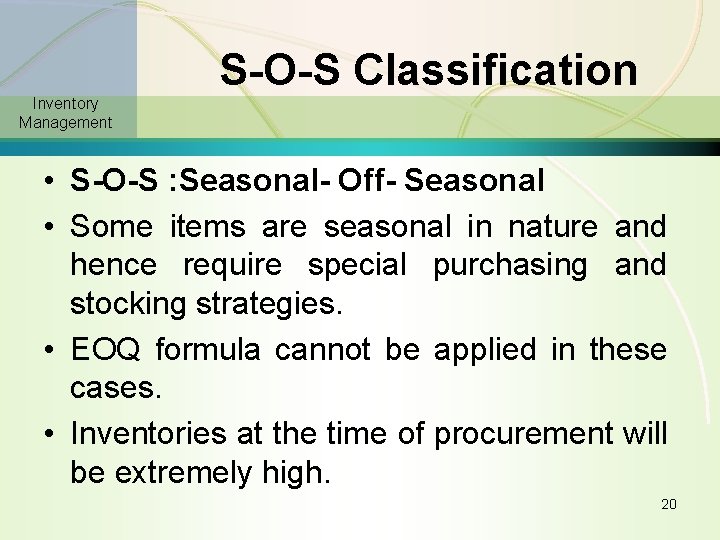 S-O-S Classification

Inventory Management

• S-O-S :Seasonal- Off- Seasonal
• Some items are seasonal in nature and hence require special purchasing and stocking strategies.
• EOQ formula cannot be applied in these cases.
• Inventories at the time of procurement will be extremely high.

20